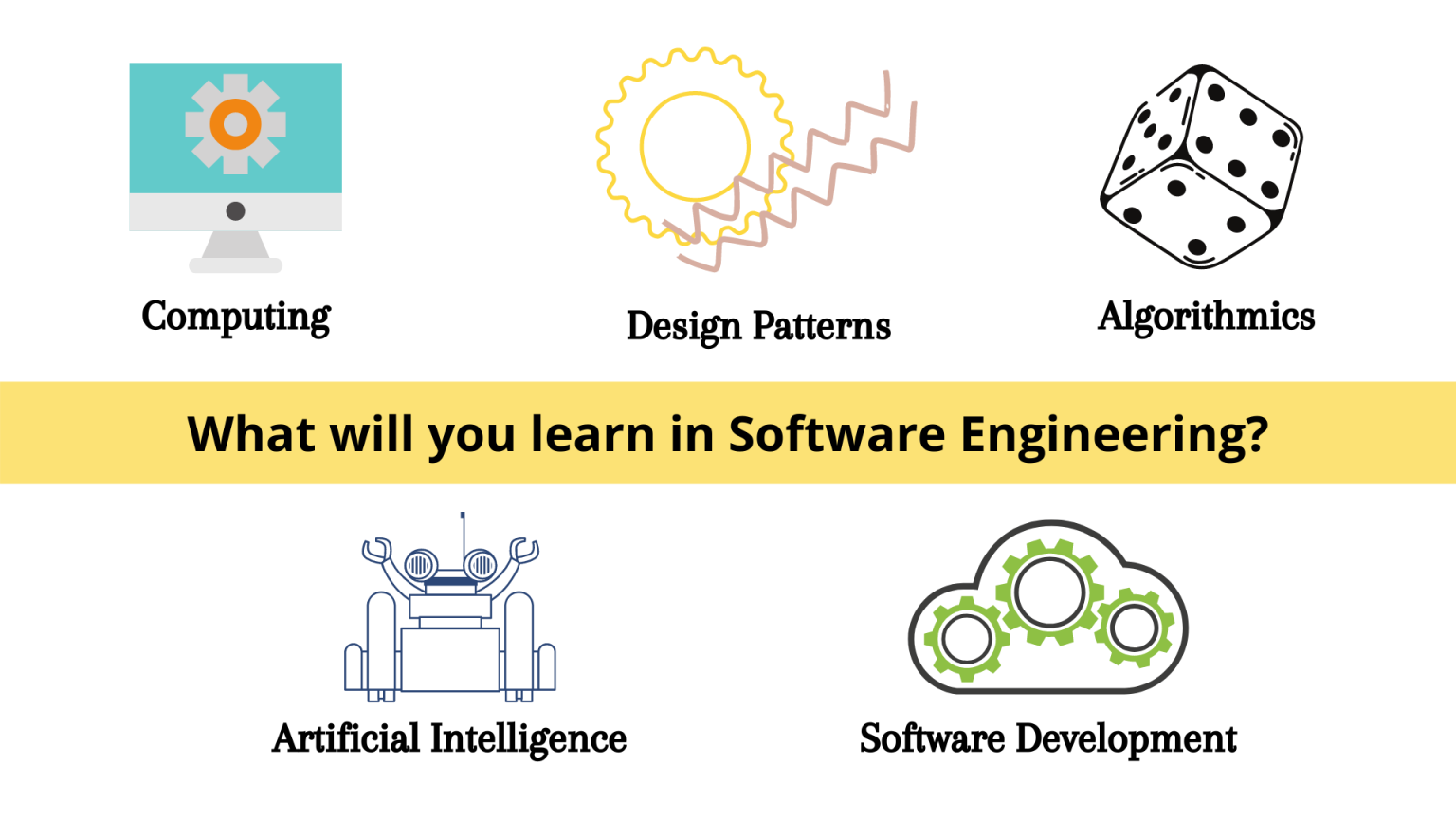 Computing

Design Patterns

Algorithmics

What will you learn in Software Engineering?

Artificial Intelligence

Software Development